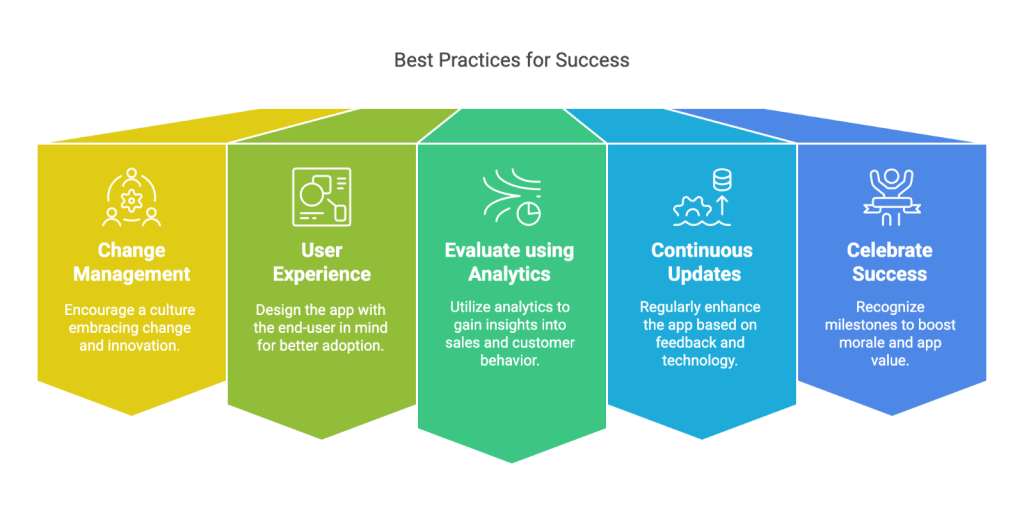 Best Practices for Success

Change Management

Encourage a culture embracing change and innovation.

User Experience

Design the app with the end-user in mind for better adoption.

Evaluate using Analytics

Utilize analytics to gain insights into sales and customer behavior.

Continuous Updates

Regularly enhance the app based on feedback and technology.

Celebrate Success

Recognize milestones to boost morale and app value.